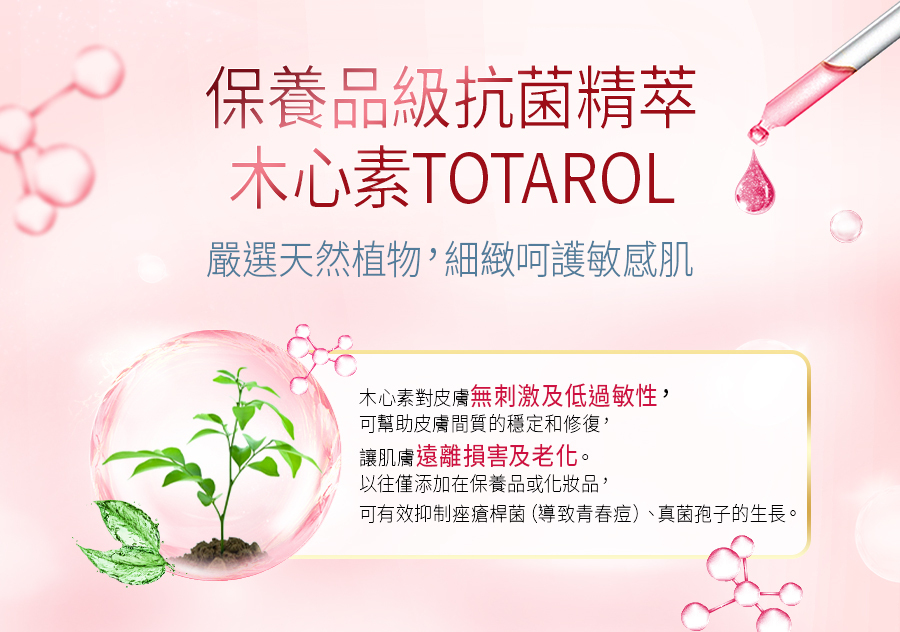 保養品級抗菌精萃
木心素TOTAROL

嚴選天然植物，細緻呵護敏感肌

木心素對皮膚無刺激及低過敏性，
可幫助皮膚間質的穩定和修復，
讓肌膚遠離損害及老化。
以往僅添加在保養品或化妝品，
可有效抑制痤瘡桿菌（導致青春痘）、真菌孢子的生長。